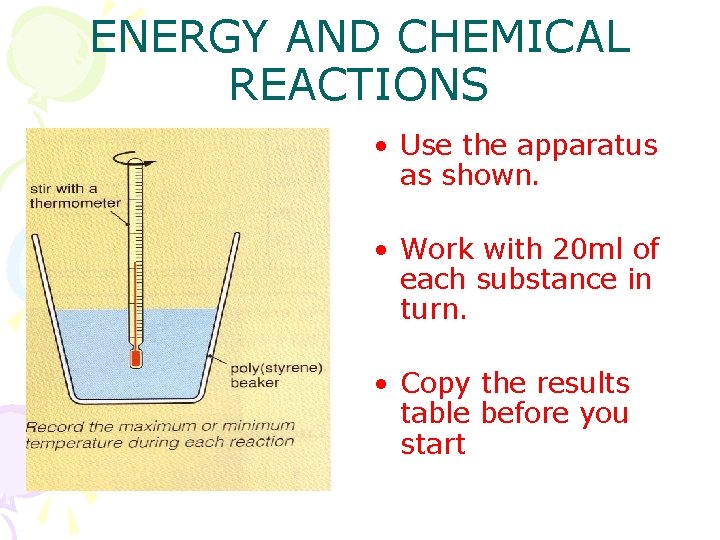 ENERGY AND CHEMICAL REACTIONS

stir with a thermometer

poly(styrene) beaker

Record the maximum or minimum temperature during each reaction

• Use the apparatus as shown.

• Work with 20ml of each substance in turn.

• Copy the results table before you start